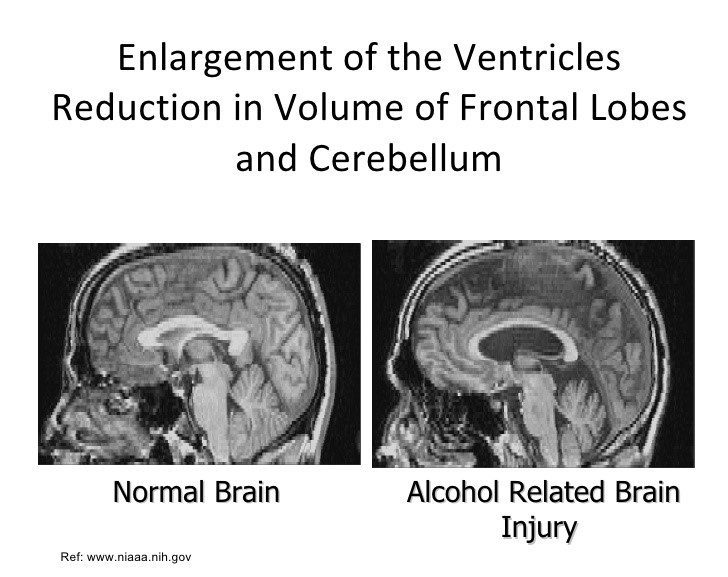 Enlargement of the Ventricles
Reduction in Volume of Frontal Lobes and Cerebellum

Normal Brain

Alcohol Related Brain Injury

Ref: www.niaaa.nih.gov